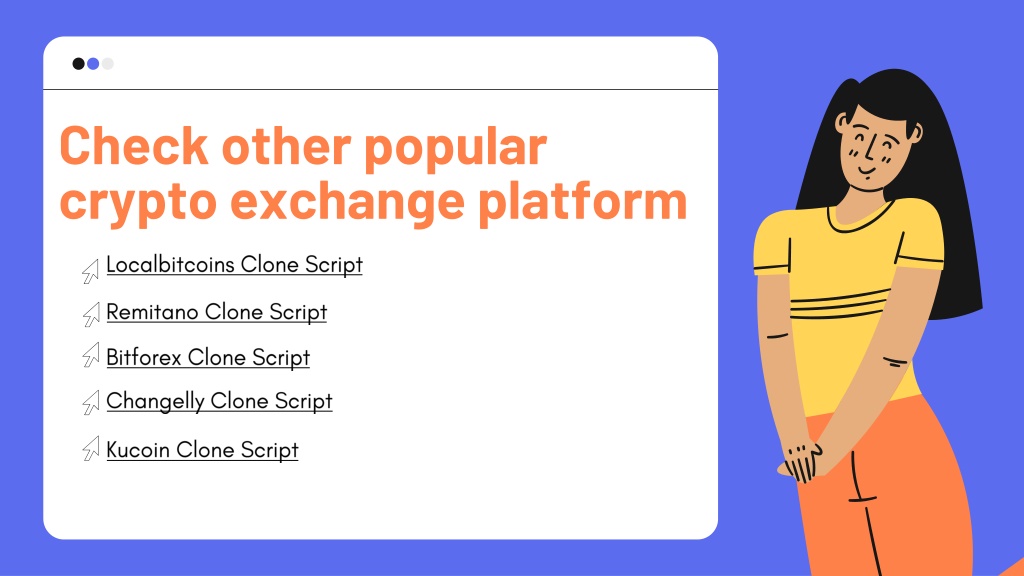 Check other popular crypto exchange platform

Localbitcoins Clone Script

Remitano Clone Script

Bitforex Clone Script

Changelly Clone Script

Kucoin Clone Script